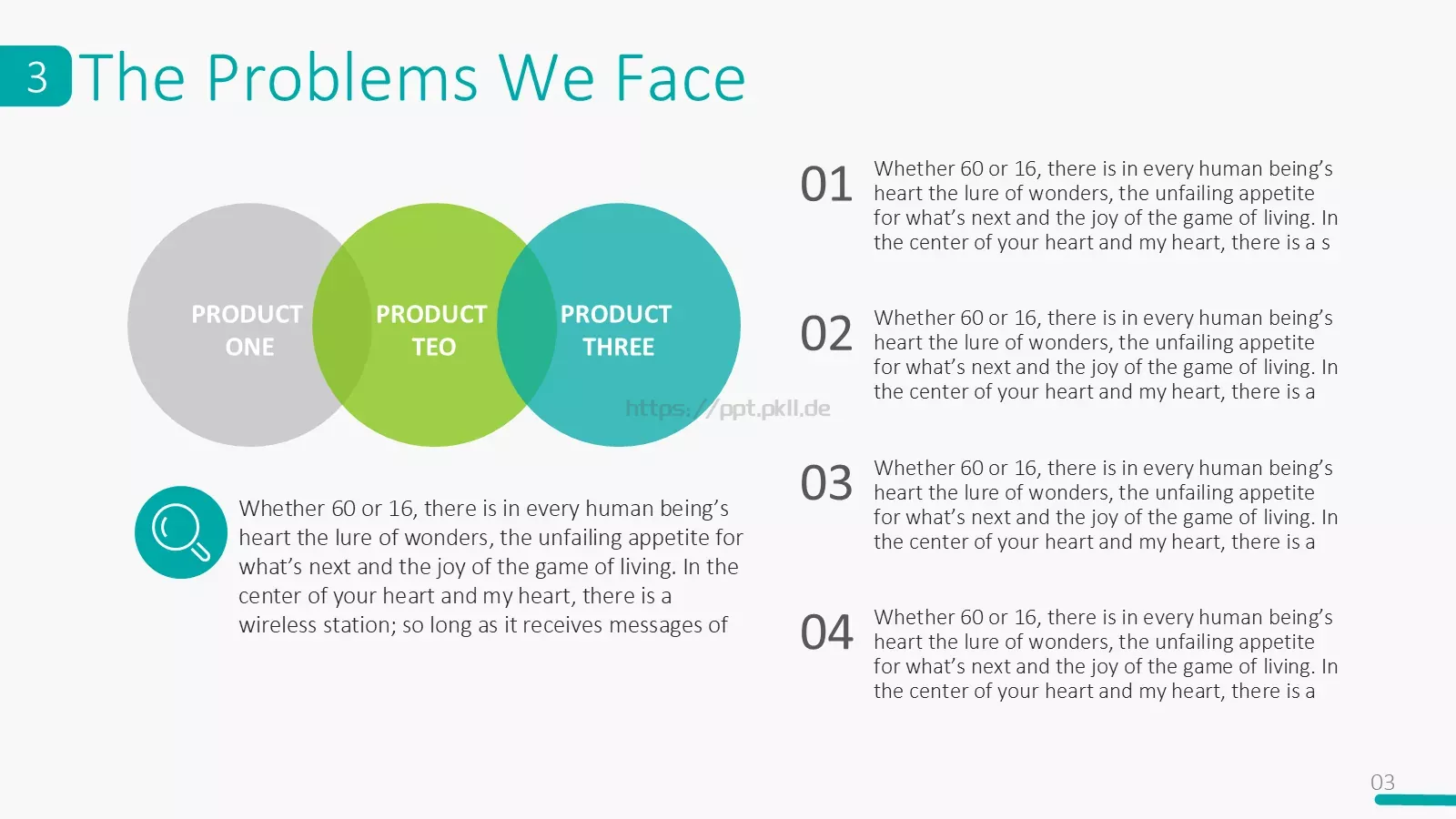 3 The Problems We Face

PRODUCT ONE

PRODUCT TEO

PRODUCT THREE

https://ppt.pkll.de

Whether 60 or 16, there is in every human being's heart the lure of wonders, the unfailing appetite for what's next and the joy of the game of living. In the center of your heart and my heart, there is a wireless station; so long as it receives messages of

01 Whether 60 or 16, there is in every human being's heart the lure of wonders, the unfailing appetite for what's next and the joy of the game of living. In the center of your heart and my heart, there is a s

02 Whether 60 or 16, there is in every human being's heart the lure of wonders, the unfailing appetite for what's next and the joy of the game of living. In the center of your heart and my heart, there is a

03 Whether 60 or 16, there is in every human being's heart the lure of wonders, the unfailing appetite for what's next and the joy of the game of living. In the center of your heart and my heart, there is a

04 Whether 60 or 16, there is in every human being's heart the lure of wonders, the unfailing appetite for what's next and the joy of the game of living. In the center of your heart and my heart, there is a

03